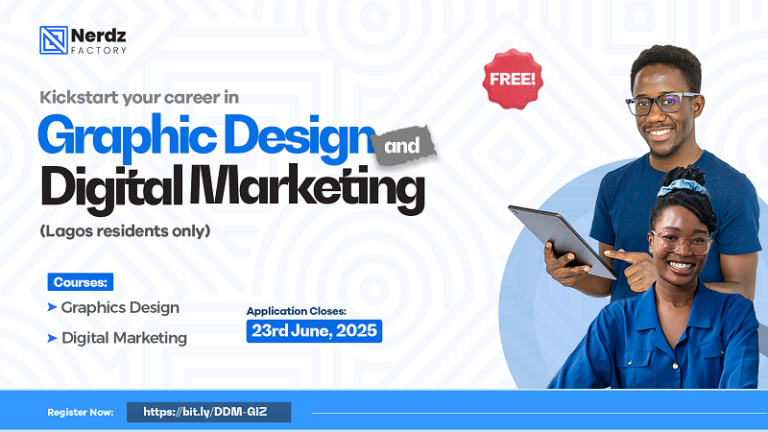 Nerdz FACTORY

FREE!

Kickstart your career in

Graphic Design and Digital Marketing

(Lagos residents only)

Courses:

➤ Graphics Design

➤ Digital Marketing

Application Closes:

23rd June, 2025

Register Now: https://bit.ly/DDM-GIZ